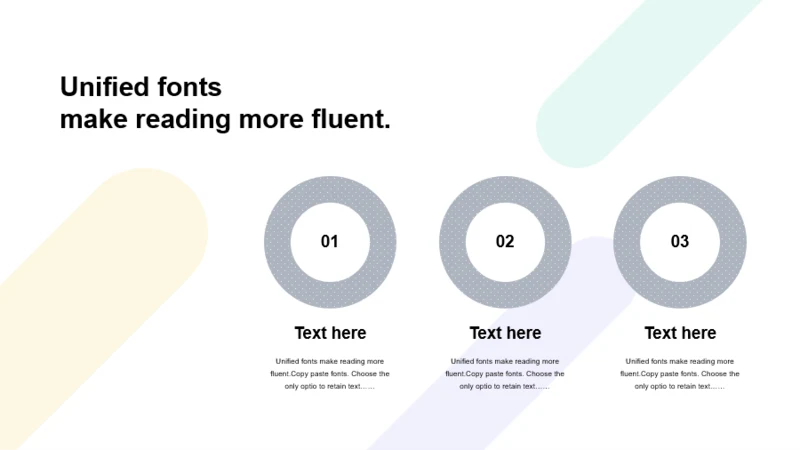 Unified fonts
make reading more fluent.

01

Text here

Unified fonts make reading more fluent.Copy paste fonts. Choose the only optio to retain text……

02

Text here

Unified fonts make reading more fluent.Copy paste fonts. Choose the only optio to retain text……

03

Text here

Unified fonts make reading more fluent.Copy paste fonts. Choose the only optio to retain text……